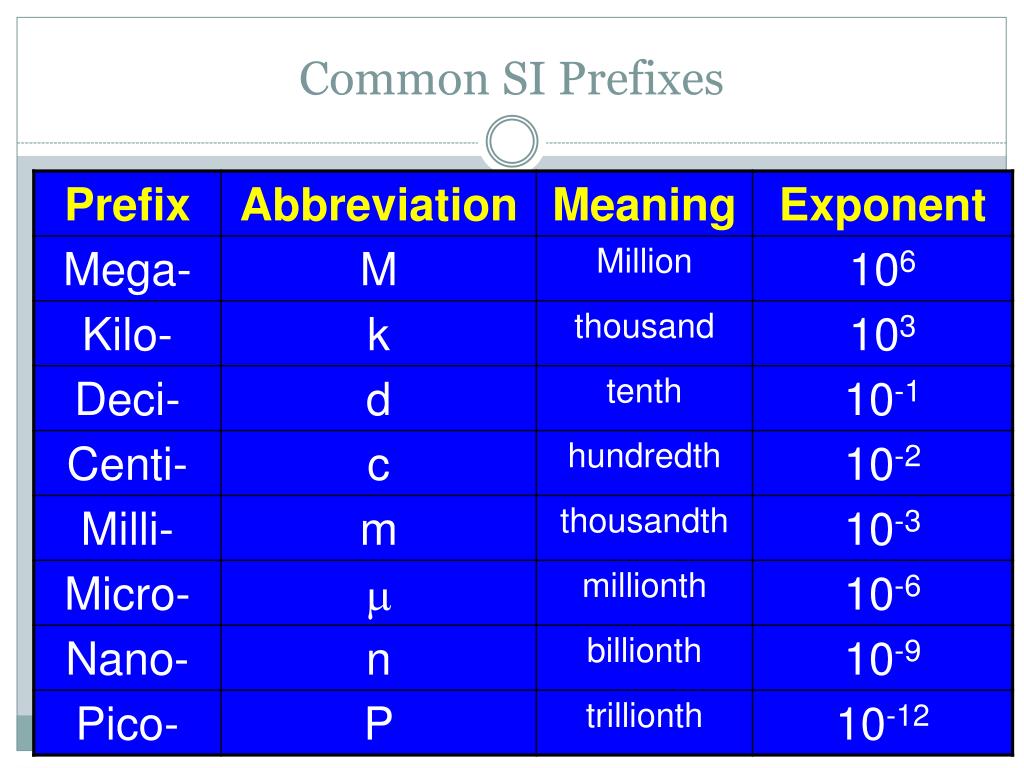 Common SI Prefixes

| Prefix | Abbreviation | Meaning | Exponent |
|---|---|---|---|
| Mega- | M | Million | $10^{6}$ |
| Kilo- | k | thousand | $10^{3}$ |
| Deci- | d | tenth | $10^{-1}$ |
| Centi- | c | hundredth | $10^{-2}$ |
| Milli- | m | thousandth | $10^{-3}$ |
| Micro- | $\mu$ | millionth | $10^{-6}$ |
| Nano- | n | billionth | $10^{-9}$ |
| Pico- | P | trillionth | $10^{-12}$ |